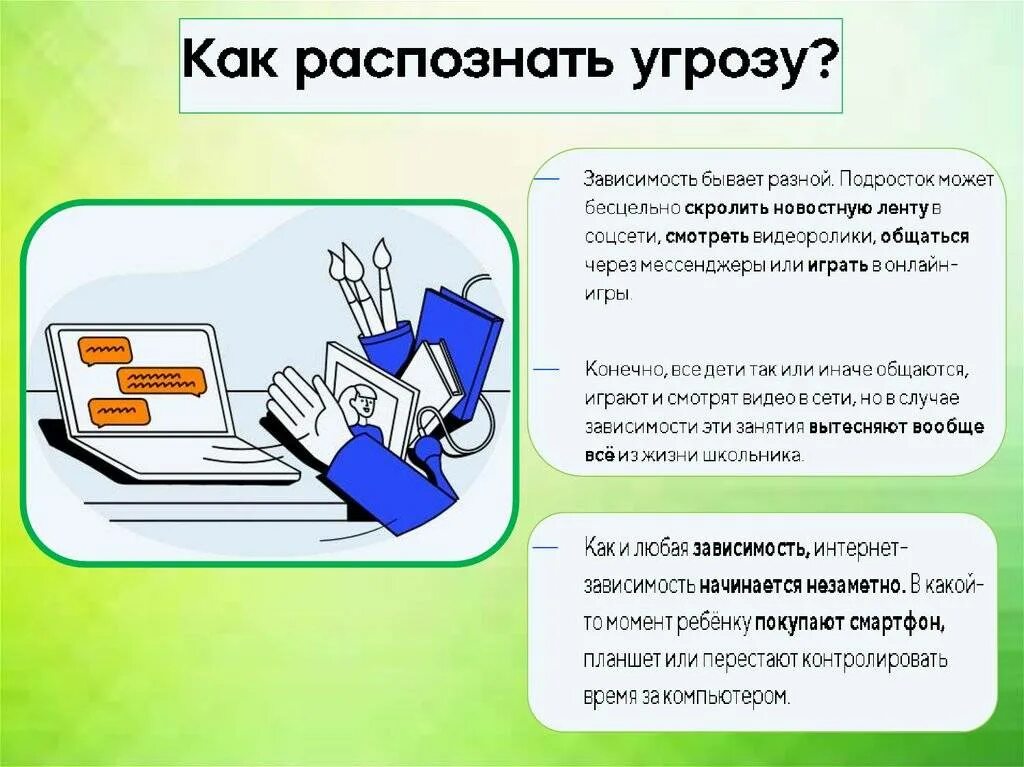 Как распознать угрозу?

— Зависимость бывает разной. Подросток может бесцельно скролить новостную ленту в соцсети, смотреть видеоролики, общаться через мессенджеры или играть в онлайн-игры.

— Конечно, все дети так или иначе общаются, играют и смотрят видео в сети, но в случае зависимости эти занятия вытесняют вообще всё из жизни школьника.

— Как и любая зависимость, интернет-зависимость начинается незаметно. В какой-то момент ребёнку покупают смартфон, планшет или перестают контролировать время за компьютером.